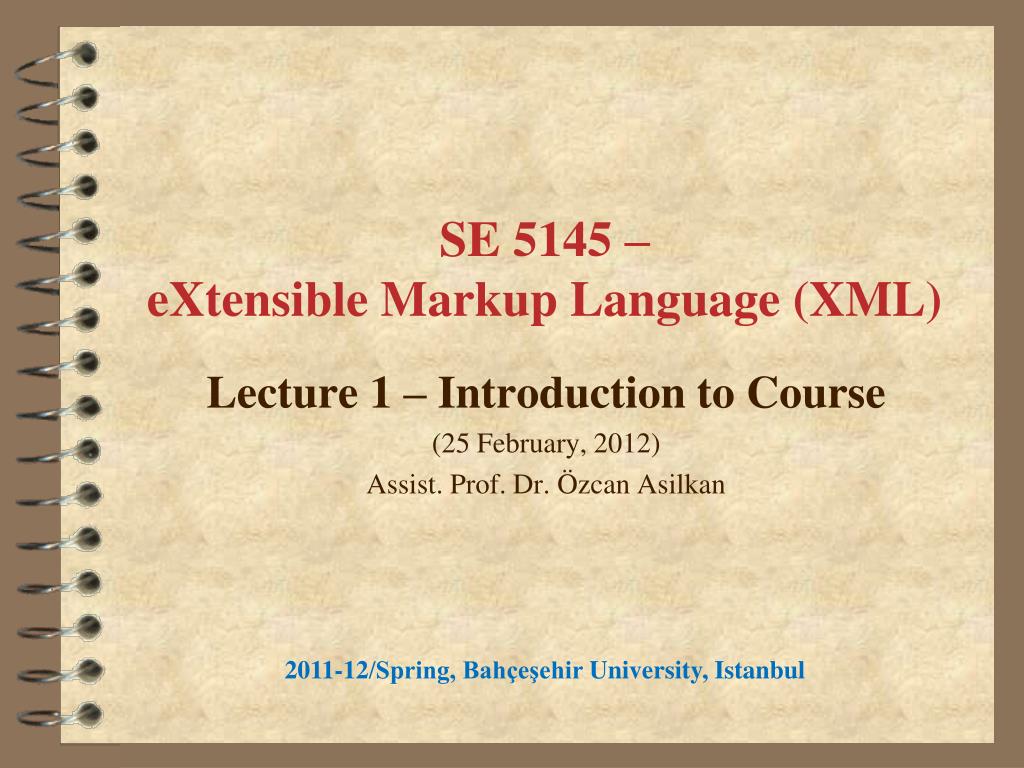 SE 5145 –
eXtensible Markup Language (XML)

Lecture 1 – Introduction to Course

(25 February, 2012)

Assist. Prof. Dr. Özcan Asilkan

2011-12/Spring, Bahçeşehir University, Istanbul